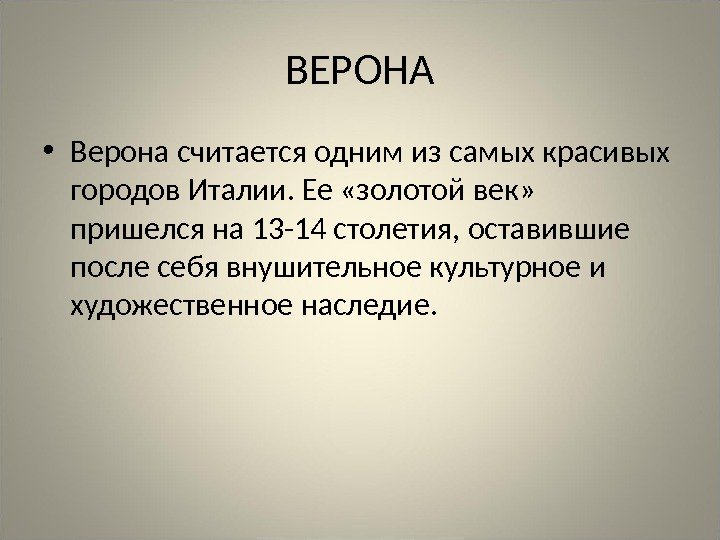 ВЕРОНА

• Верона считается одним из самых красивых городов Италии. Ее «золотой век» пришелся на 13-14 столетия, оставившие после себя внушительное культурное и художественное наследие.